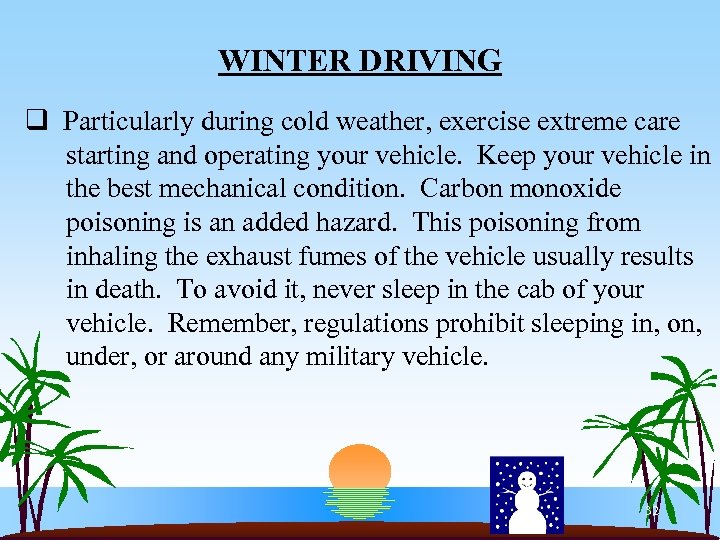 WINTER DRIVING

❑ Particularly during cold weather, exercise extreme care starting and operating your vehicle. Keep your vehicle in the best mechanical condition. Carbon monoxide poisoning is an added hazard. This poisoning from inhaling the exhaust fumes of the vehicle usually results in death. To avoid it, never sleep in the cab of your vehicle. Remember, regulations prohibit sleeping in, on, under, or around any military vehicle.

32